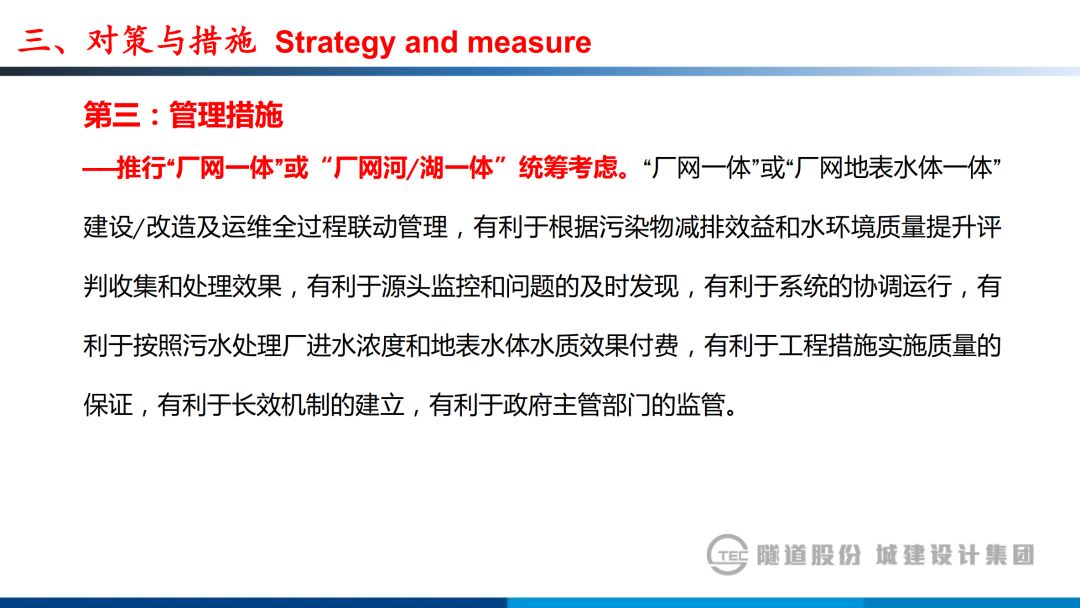 三、对策与措施 Strategy and measure

第三：管理措施

—推行“厂网一体”或“厂网河/湖一体”统筹考虑。“厂网一体”或“厂网地表水体一体”建设/改造及运维全过程联动管理，有利于根据污染物减排效益和水环境质量提升评判收集和处理效果，有利于源头监控和问题的及时发现，有利于系统的协调运行，有利于按照污水处理厂进水浓度和地表水体水质效果付费，有利于工程措施实施质量的保证，有利于长效机制的建立，有利于政府主管部门的监管。

TEC 隧道股份 城建设计集团